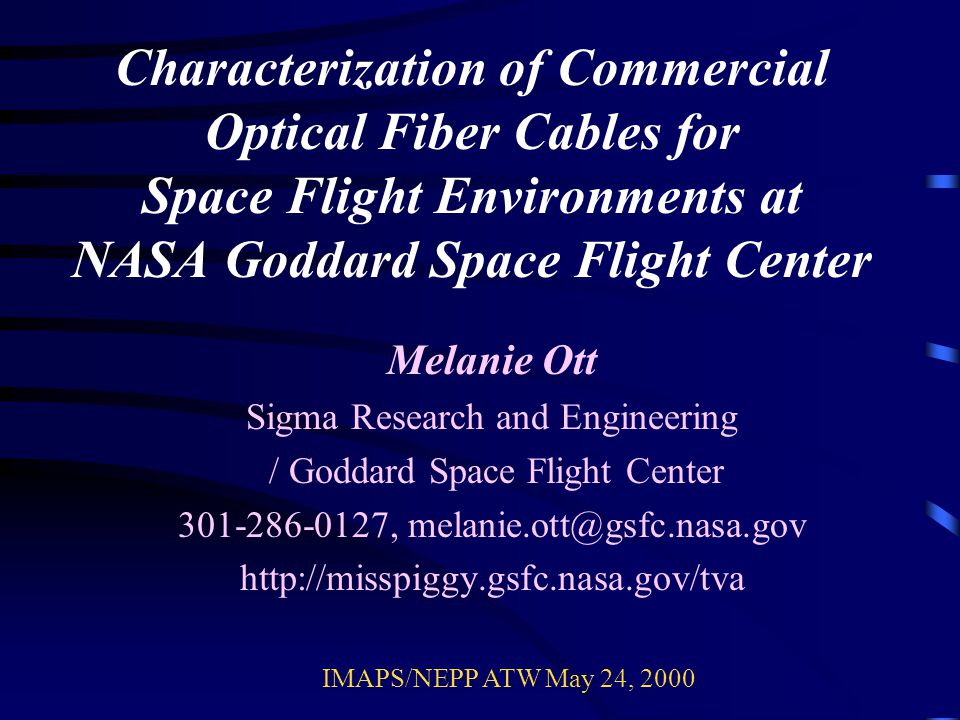 Characterization of Commercial Optical Fiber Cables for Space Flight Environments at NASA Goddard Space Flight Center

Melanie Ott

Sigma Research and Engineering

/ Goddard Space Flight Center

301-286-0127, melanie.ott@gsfc.nasa.gov

http://misspiggy.gsfc.nasa.gov/tva

IMAPS/NEPP ATW May 24, 2000